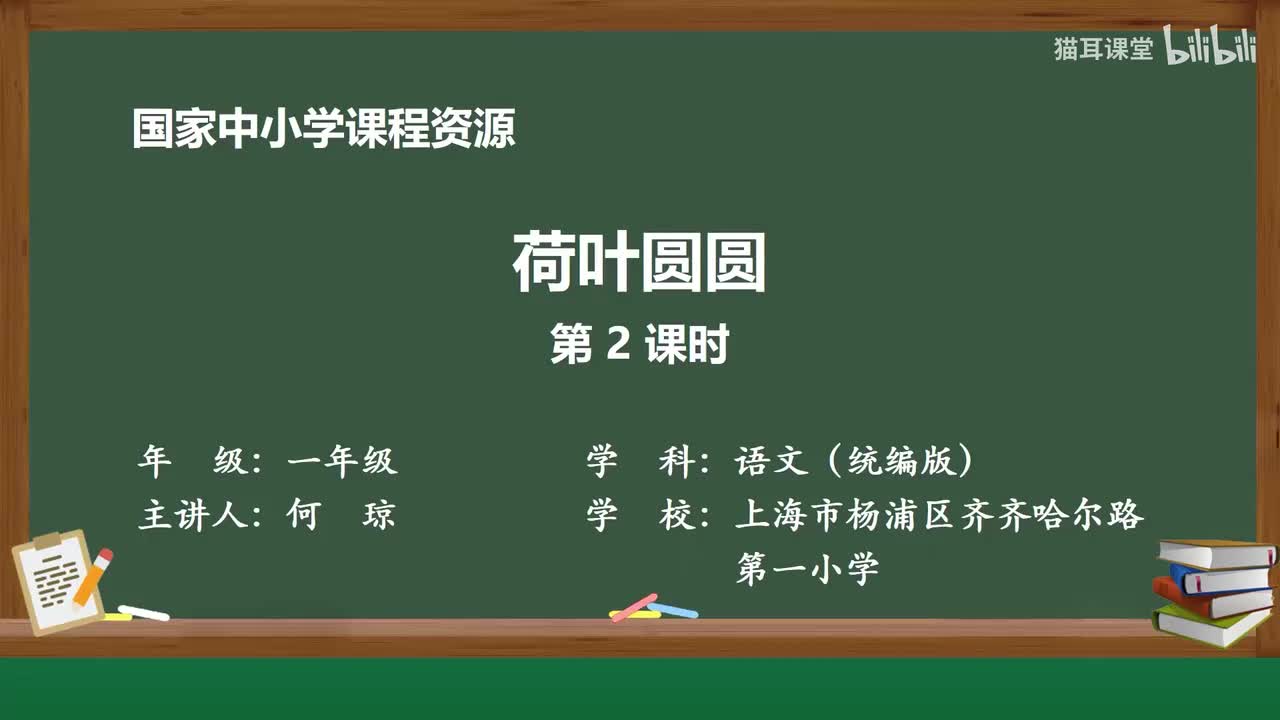 猫耳课堂 bilibili

国家中小学课程资源

荷叶圆圆

第 2 课时

年　级：一年级

主讲人：何　琼

学　科：语文（统编版）

学　校：上海市杨浦区齐齐哈尔路第一小学